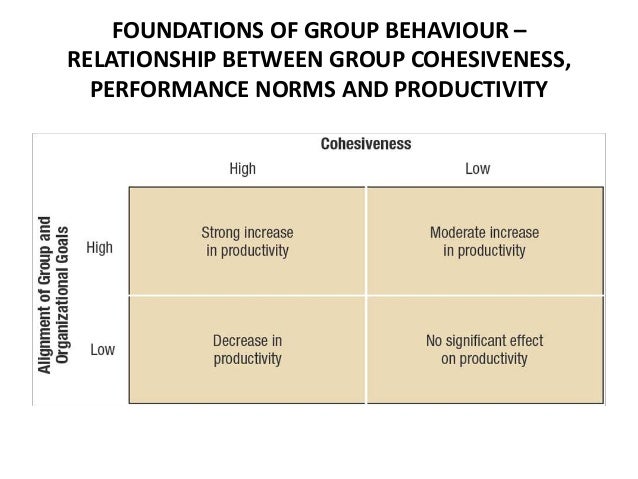 FOUNDATIONS OF GROUP BEHAVIOUR – RELATIONSHIP BETWEEN GROUP COHESIVENESS, PERFORMANCE NORMS AND PRODUCTIVITY

Cohesiveness

Alignment of Group and Organizational Goals

| | High | Low |
|---|---|---|
| High | Strong increase in productivity | Moderate increase in productivity |
| Low | Decrease in productivity | No significant effect on productivity |